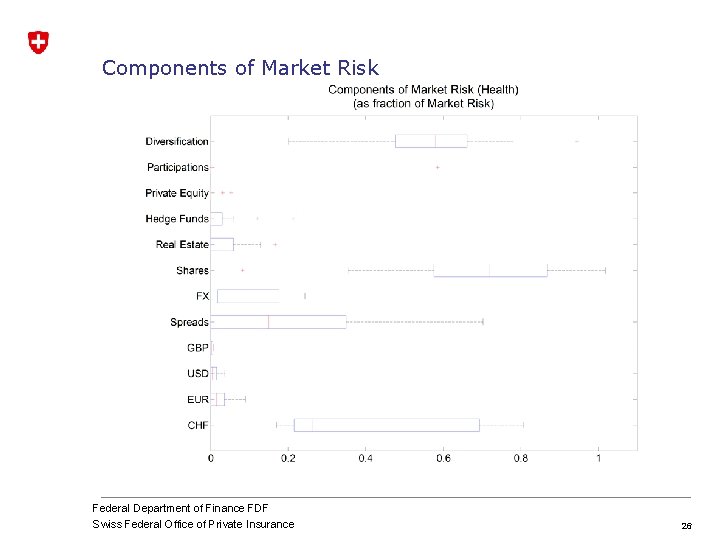 Components of Market Risk

Components of Market Risk (Health)
(as fraction of Market Risk)

Diversification
Participations
Private Equity
Hedge Funds
Real Estate
Shares
FX
Spreads
GBP
USD
EUR
CHF

0
0.2
0.4
0.6
0.8
1

Federal Department of Finance FDF
Swiss Federal Office of Private Insurance

26